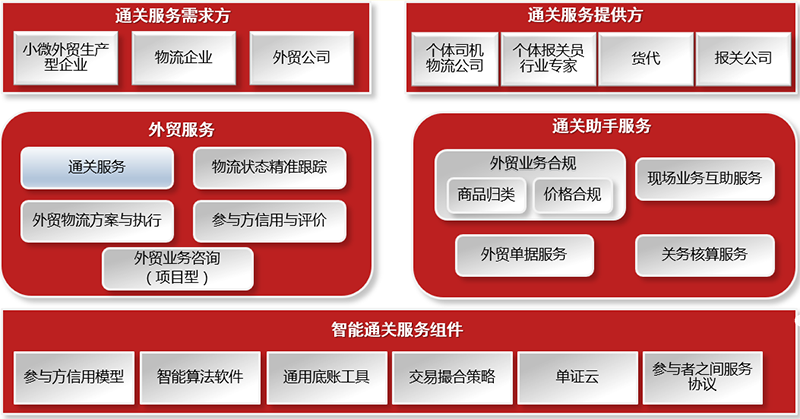 通关服务需求方

小微外贸生产型企业

物流企业

外贸公司

通关服务提供方

个体司机物流公司

个体报关员行业专家

货代

报关公司

外贸服务

通关服务

物流状态精准跟踪

外贸物流方案与执行

参与方信用与评价

外贸业务咨询（项目型）

通关助手服务

外贸业务合规

商品归类

价格合规

现场业务互助服务

外贸单据服务

关务核算服务

智能通关服务组件

参与方信用模型

智能算法软件

通用底账工具

交易撮合策略

单证云

参与者之间服务协议